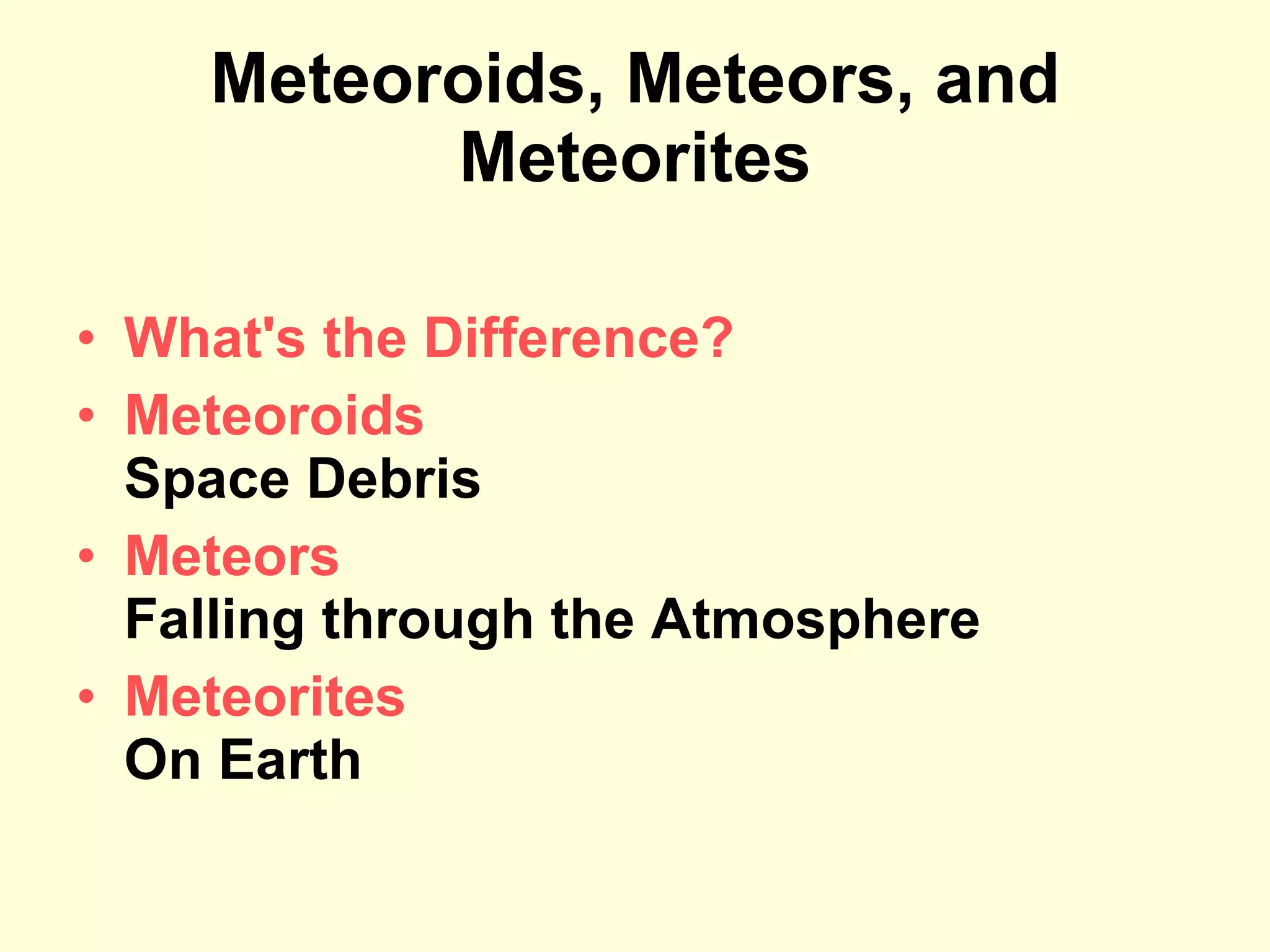 Meteoroids, Meteors, and Meteorites

• What's the Difference?
• Meteoroids
Space Debris
• Meteors
Falling through the Atmosphere
• Meteorites
On Earth